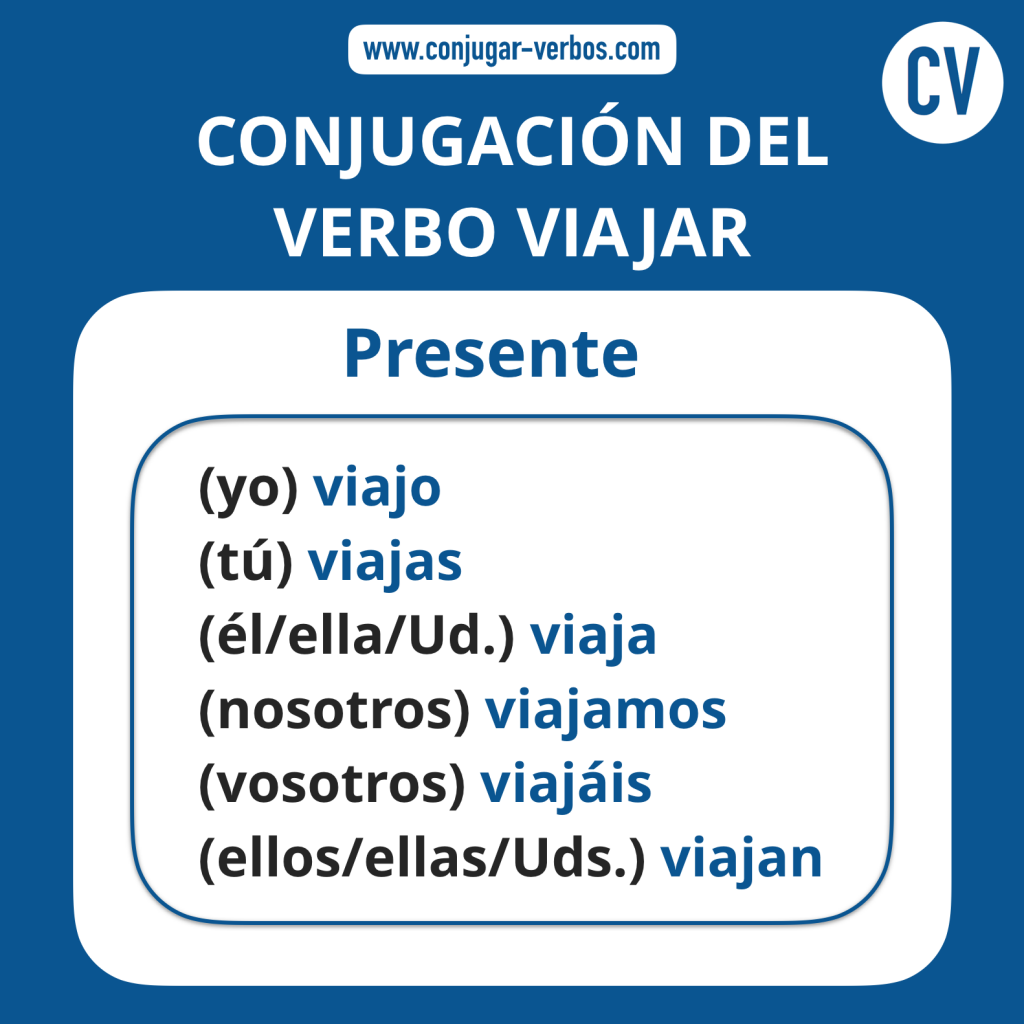 www.conjugar-verbos.com

CV

CONJUGACIÓN DEL VERBO VIAJAR

Presente

(yo) viajo
(tú) viajas
(él/ella/Ud.) viaja
(nosotros) viajamos
(vosotros) viajáis
(ellos/ellas/Uds.) viajan